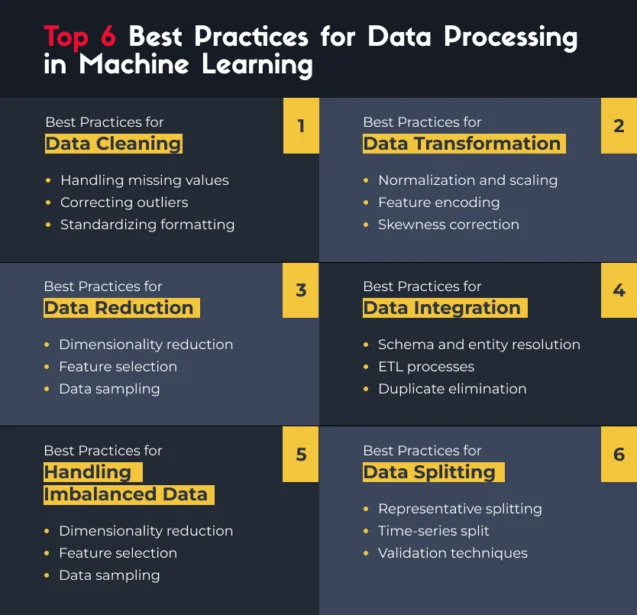 Top 6 Best Practices for Data Processing in Machine Learning

Best Practices for
Data Cleaning

1

• Handling missing values
• Correcting outliers
• Standardizing formatting

Best Practices for
Data Transformation

2

• Normalization and scaling
• Feature encoding
• Skewness correction

Best Practices for
Data Reduction

3

• Dimensionality reduction
• Feature selection
• Data sampling

Best Practices for
Data Integration

4

• Schema and entity resolution
• ETL processes
• Duplicate elimination

Best Practices for
Handling Imbalanced Data

5

• Dimensionality reduction
• Feature selection
• Data sampling

Best Practices for
Data Splitting

6

• Representative splitting
• Time-series split
• Validation techniques